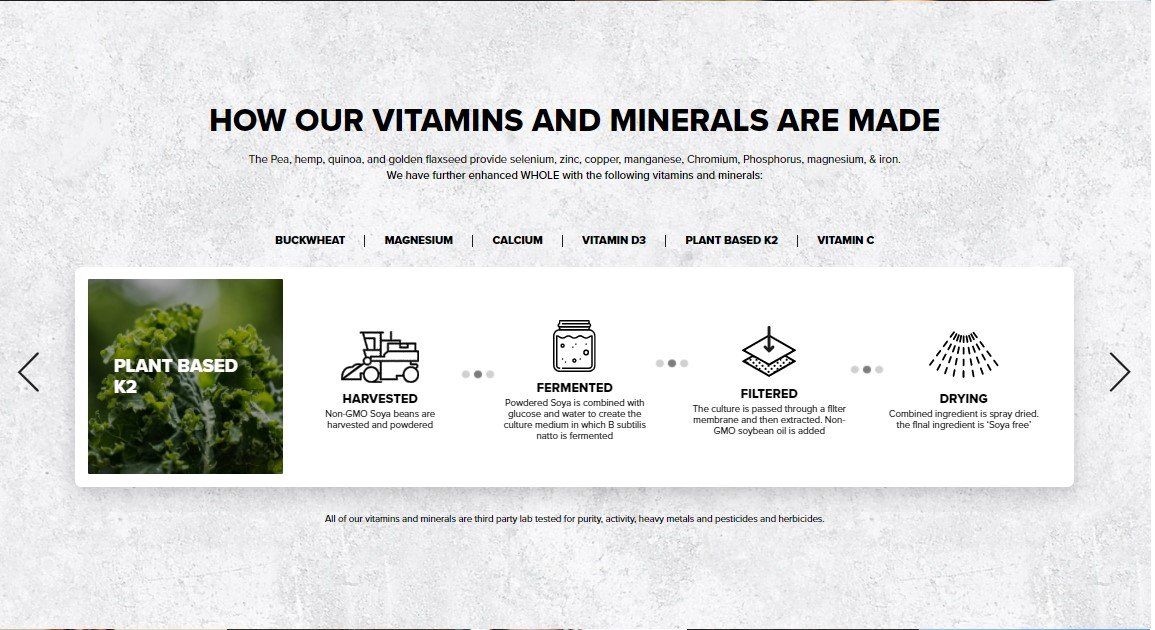 HOW OUR VITAMINS AND MINERALS ARE MADE

The Pea, hemp, quinoa, and golden flaxseed provide selenium, zinc, copper, manganese, Chromium, Phosphorus, magnesium, & iron. We have further enhanced WHOLE with the following vitamins and minerals:

BUCKWHEAT | MAGNESIUM | CALCIUM | VITAMIN D3 | PLANT BASED K2 | VITAMIN C

PLANT BASED K2

HARVESTED
Non-GMO Soya beans are harvested and powdered

FERMENTED
Powdered Soya is combined with glucose and water to create the culture medium in which B subtilis natto is fermented

FILTERED
The culture is passed through a filter membrane and then extracted. Non-GMO soybean oil is added

DRYING
Combined ingredient is spray dried. the final ingredient is 'Soya free'

All of our vitamins and minerals are third party lab tested for purity, activity, heavy metals and pesticides and herbicides.